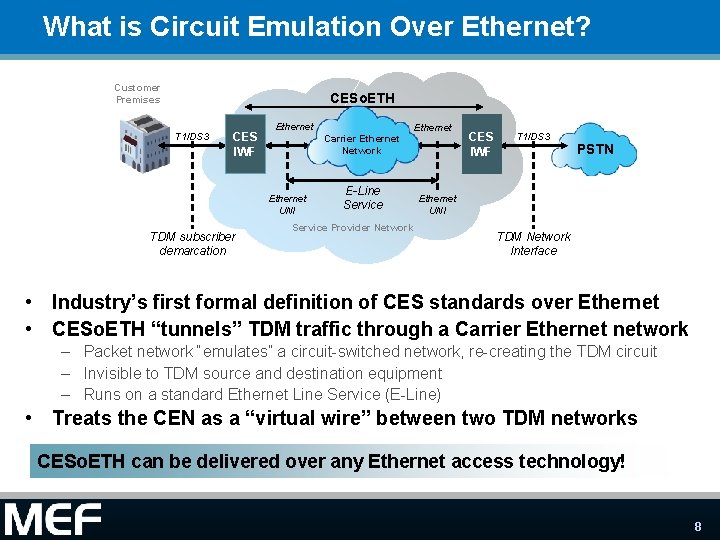 What is Circuit Emulation Over Ethernet?

Customer Premises

CESoETH

T1/DS3

CES IWF

Ethernet

Carrier Ethernet Network

Ethernet

CES IWF

T1/DS3

PSTN

Ethernet UNI

E-Line Service

Ethernet UNI

Service Provider Network

TDM subscriber demarcation

TDM Network Interface

• Industry's first formal definition of CES standards over Ethernet
• CESoETH "tunnels" TDM traffic through a Carrier Ethernet network
– Packet network "emulates" a circuit-switched network, re-creating the TDM circuit
– Invisible to TDM source and destination equipment
– Runs on a standard Ethernet Line Service (E-Line)
• Treats the CEN as a "virtual wire" between two TDM networks

CESoETH can be delivered over any Ethernet access technology!

MEF

8